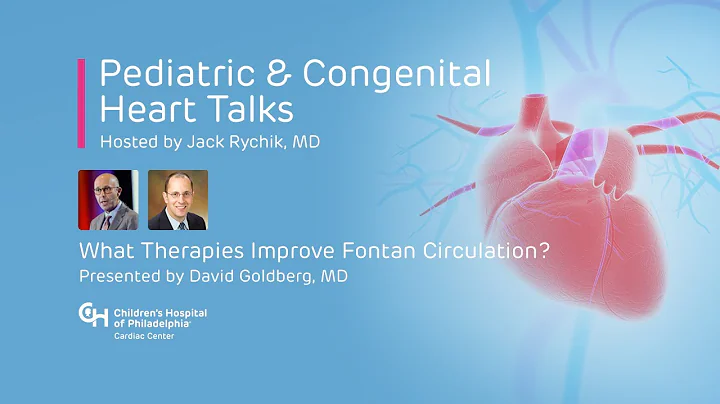 Pediatric & Congenital Heart Talks
Hosted by Jack Rychik, MD

What Therapies Improve Fontan Circulation?
Presented by David Goldberg, MD

CH Children's Hospital of Philadelphia
Cardiac Center